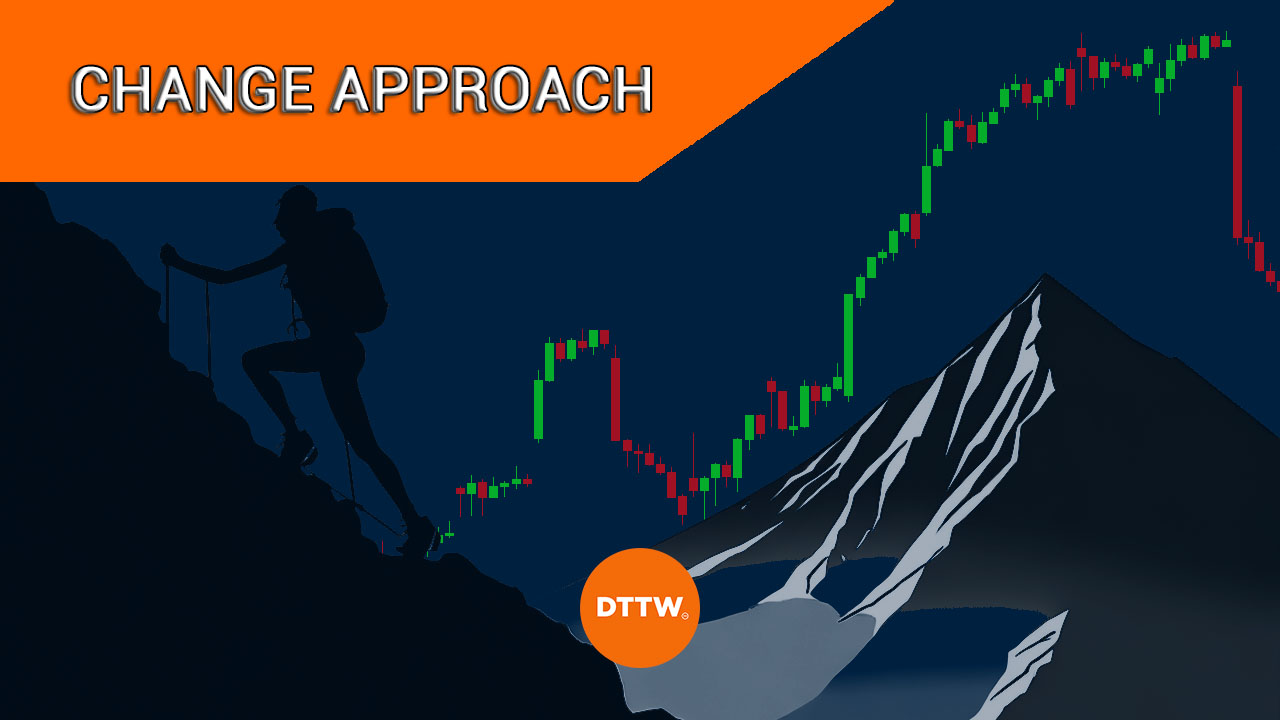 CHANGE APPROACH

DTTW